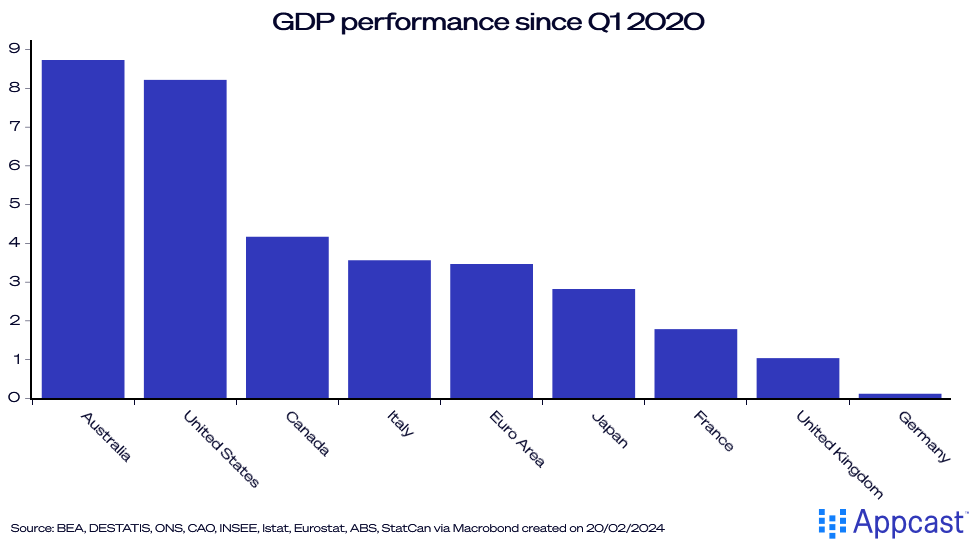 GDP performance since Q1 2020

9
8
7
6
5
4
3
2
1
0

Australia
United States
Canada
Italy
Euro Area
Japan
France
United Kingdom
Germany

Source: BEA, DESTATIS, ONS, CAO, INSEE, Istat, Eurostat, ABS, StatCan via Macrobond created on 20/02/2024

Appcast